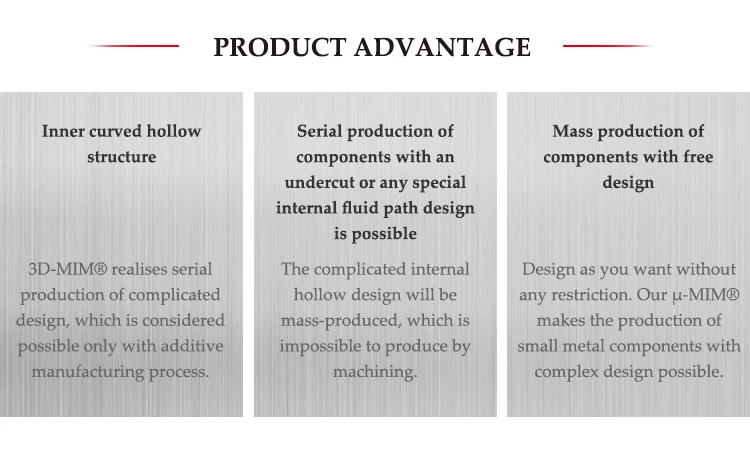 PRODUCT ADVANTAGE

Inner curved hollow structure

3D-MIM® realises serial production of complicated design, which is considered possible only with additive manufacturing process.

Serial production of components with an undercut or any special internal fluid path design is possible

The complicated internal hollow design will be mass-produced, which is impossible to produce by machining.

Mass production of components with free design

Design as you want without any restriction. Our μ-MIM® makes the production of small metal components with complex design possible.